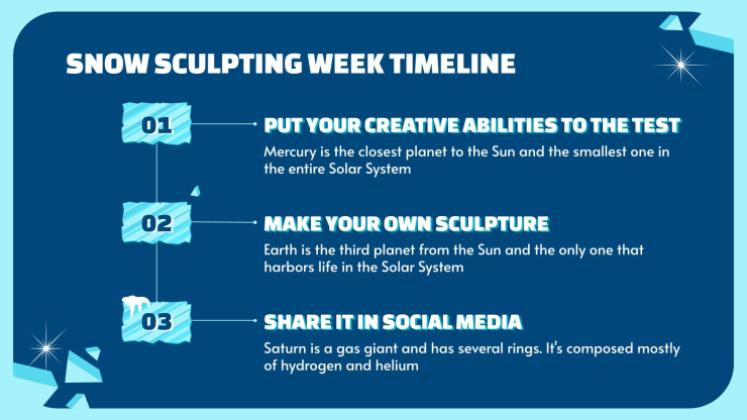 SNOW SCULPTING WEEK TIMELINE

01

PUT YOUR CREATIVE ABILITIES TO THE TEST

Mercury is the closest planet to the Sun and the smallest one in the entire Solar System

02

MAKE YOUR OWN SCULPTURE

Earth is the third planet from the Sun and the only one that harbors life in the Solar System

03

SHARE IT IN SOCIAL MEDIA

Saturn is a gas giant and has several rings. It's composed mostly of hydrogen and helium